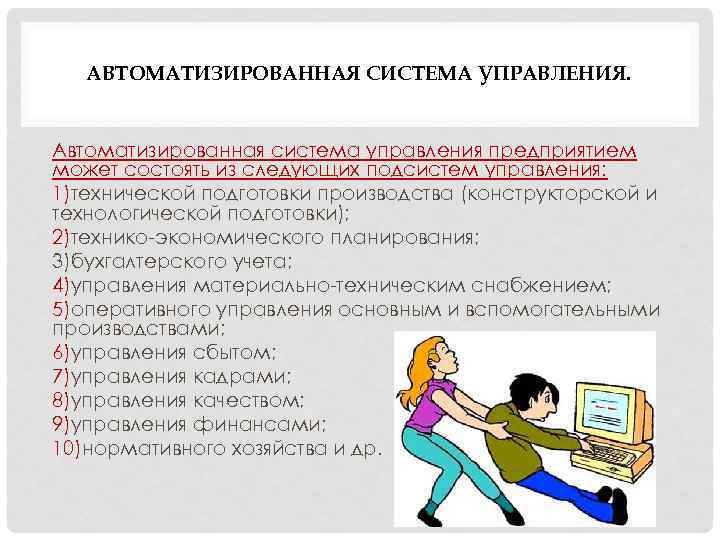 АВТОМАТИЗИРОВАННАЯ СИСТЕМА УПРАВЛЕНИЯ.

Автоматизированная система управления предприятием может состоять из следующих подсистем управления:
1)технической подготовки производства (конструкторской и технологической подготовки);
2)технико-экономического планирования;
3)бухгалтерского учета;
4)управления материально-техническим снабжением;
5)оперативного управления основным и вспомогательными производствами;
6)управления сбытом;
7)управления кадрами;
8)управления качеством;
9)управления финансами;
10)нормативного хозяйства и др.